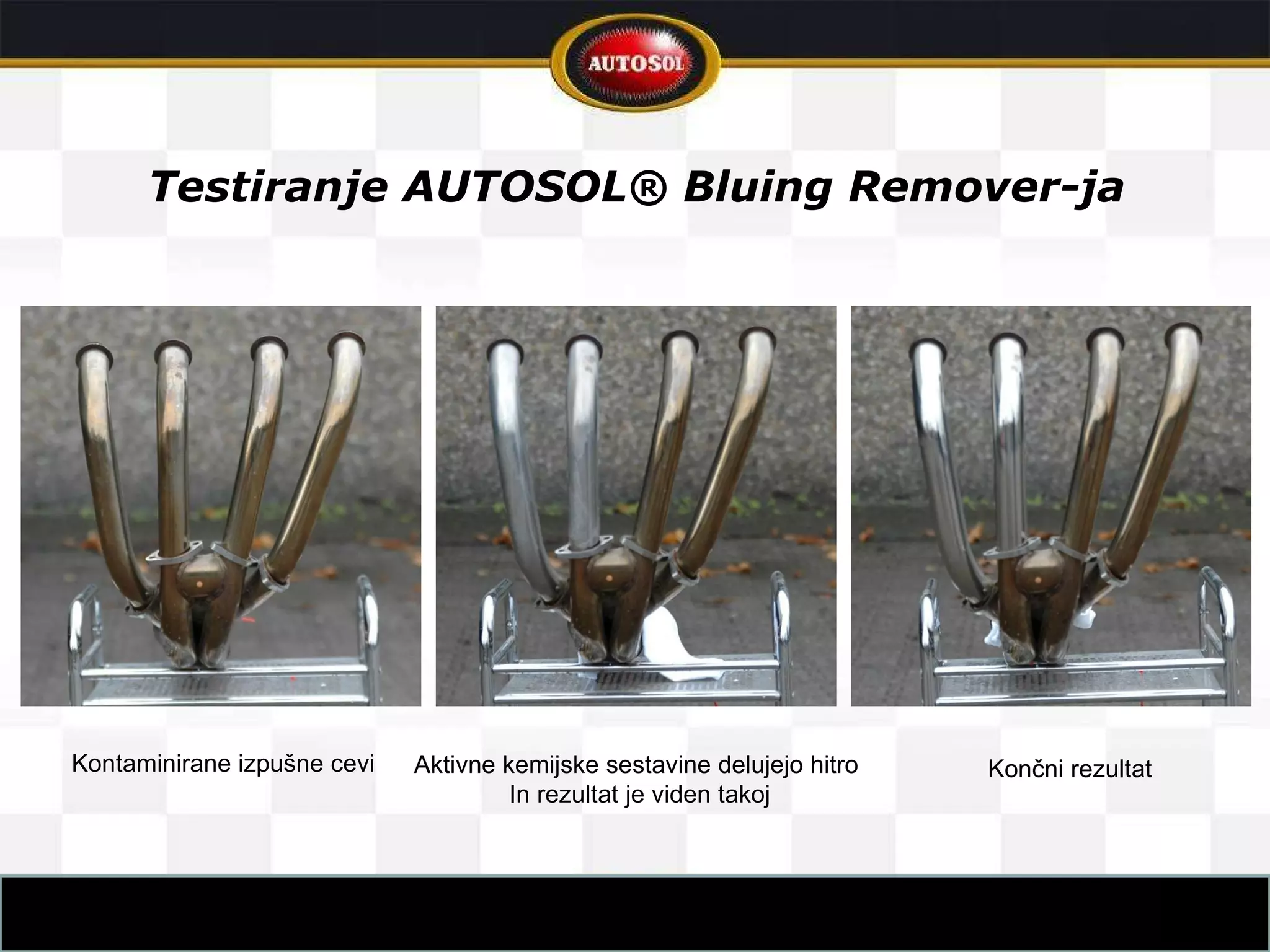 AUTOSOL

Testiranje AUTOSOL® Bluing Remover-ja

Kontaminirane izpušne cevi

Aktivne kemijske sestavine delujejo hitro
In rezultat je viden takoj

Končni rezultat